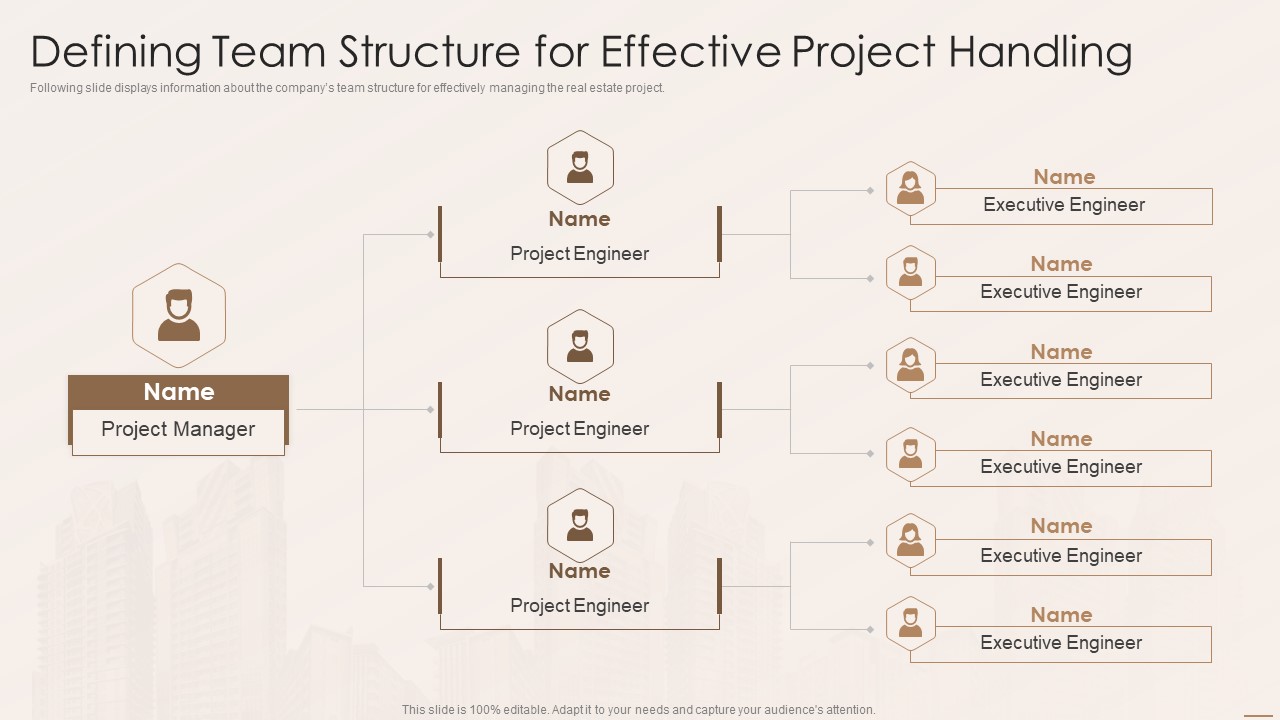 Defining Team Structure for Effective Project Handling

Following slide displays information about the company's team structure for effectively managing the real estate project.

Name

Project Manager

Name

Project Engineer

Name

Project Engineer

Name

Project Engineer

Name

Executive Engineer

Name

Executive Engineer

Name

Executive Engineer

Name

Executive Engineer

Name

Executive Engineer

Name

Executive Engineer

This slide is 100% editable. Adapt it to your needs and capture your audience's attention.